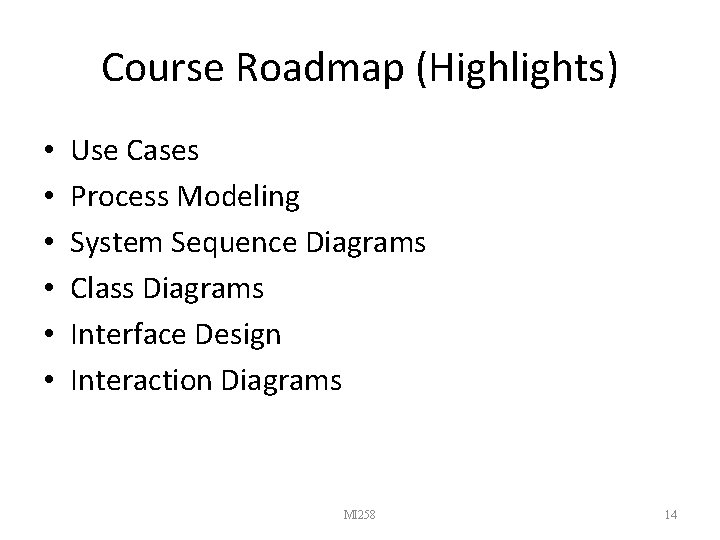 Course Roadmap (Highlights)

• Use Cases
• Process Modeling
• System Sequence Diagrams
• Class Diagrams
• Interface Design
• Interaction Diagrams

MI258

14